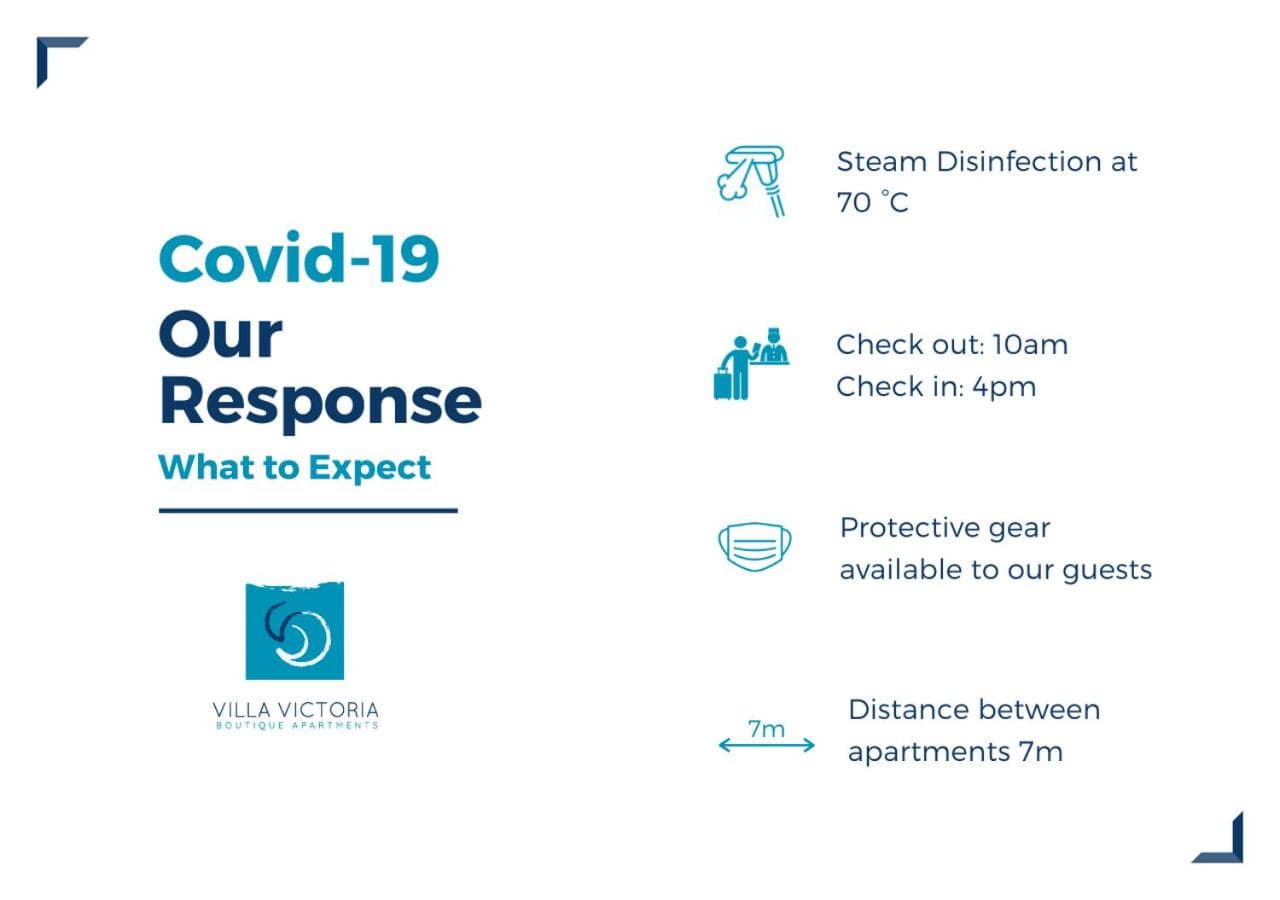 Covid-19
Our Response
What to Expect

VILLA VICTORIA
BOUTIQUE APARTMENTS

Steam Disinfection at 70 °C

Check out: 10am
Check in: 4pm

Protective gear available to our guests

7m

Distance between apartments 7m